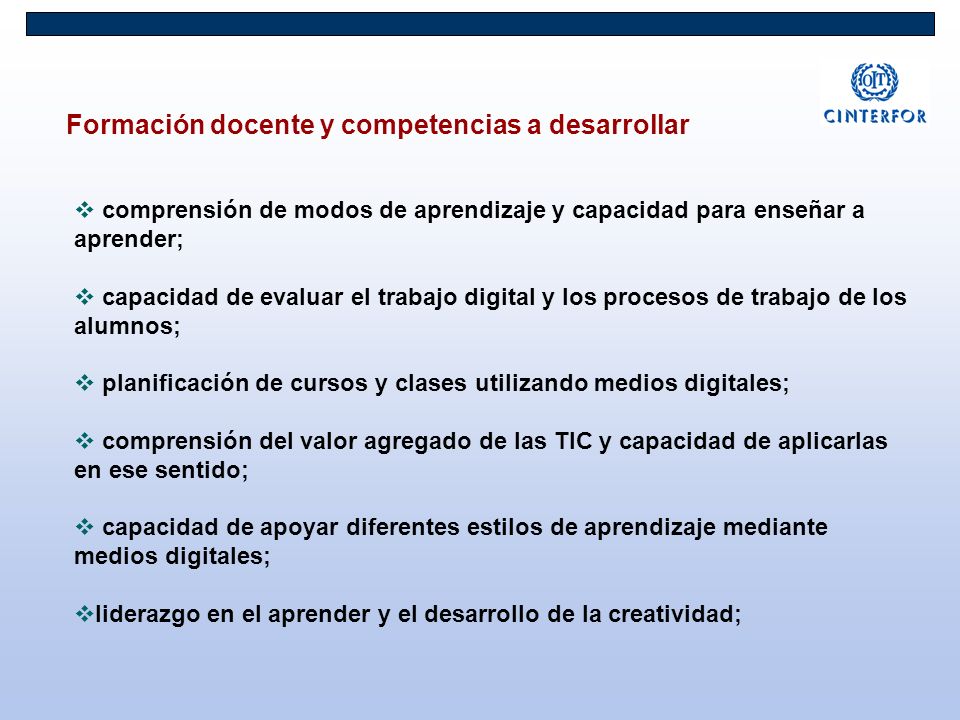 OIT
CINTERFOR

Formación docente y competencias a desarrollar

❖ comprensión de modos de aprendizaje y capacidad para enseñar a aprender;

❖ capacidad de evaluar el trabajo digital y los procesos de trabajo de los alumnos;

❖ planificación de cursos y clases utilizando medios digitales;

❖ comprensión del valor agregado de las TIC y capacidad de aplicarlas en ese sentido;

❖ capacidad de apoyar diferentes estilos de aprendizaje mediante medios digitales;

❖liderazgo en el aprender y el desarrollo de la creatividad;